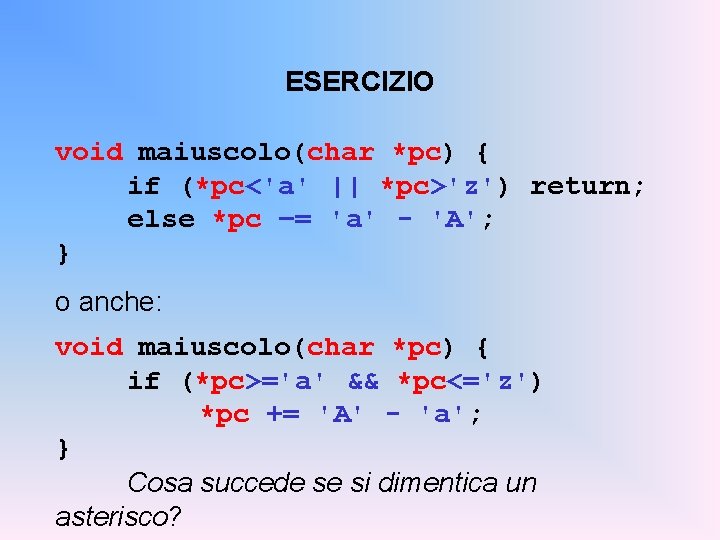 ESERCIZIO

void maiuscolo(char *pc) {
    if (*pc<'a' || *pc>'z') return;
    else *pc -= 'a' - 'A';
}

o anche:

void maiuscolo(char *pc) {
    if (*pc>='a' && *pc<='z')
        *pc += 'A' - 'a';
}

Cosa succede se si dimentica un asterisco?